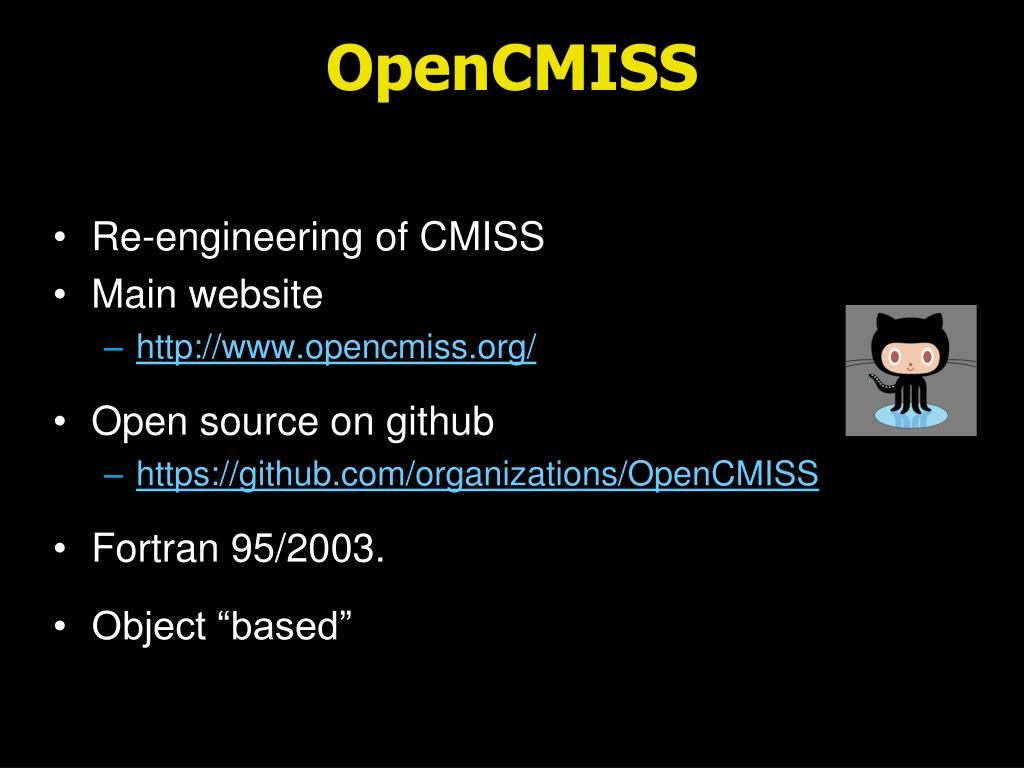 OpenCMISS

• Re-engineering of CMISS
• Main website
– http://www.opencmiss.org/
• Open source on github
– https://github.com/organizations/OpenCMISS
• Fortran 95/2003.
• Object “based”